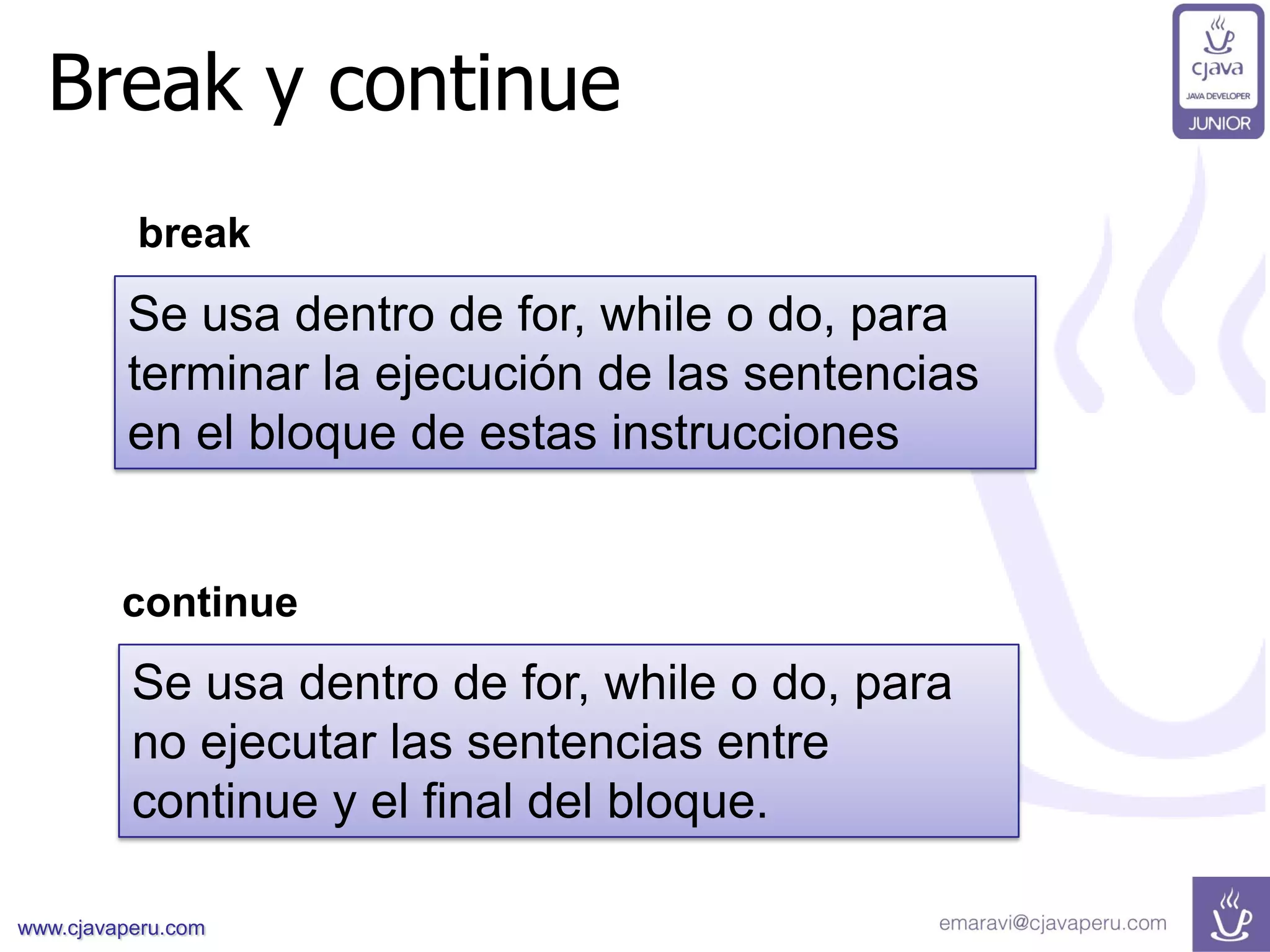 Break y continue

cjava
JAVA DEVELOPER
JUNIOR

break

Se usa dentro de for, while o do, para terminar la ejecución de las sentencias en el bloque de estas instrucciones

continue

Se usa dentro de for, while o do, para no ejecutar las sentencias entre continue y el final del bloque.

www.cjavaperu.com

emaravi@cjavaperu.com